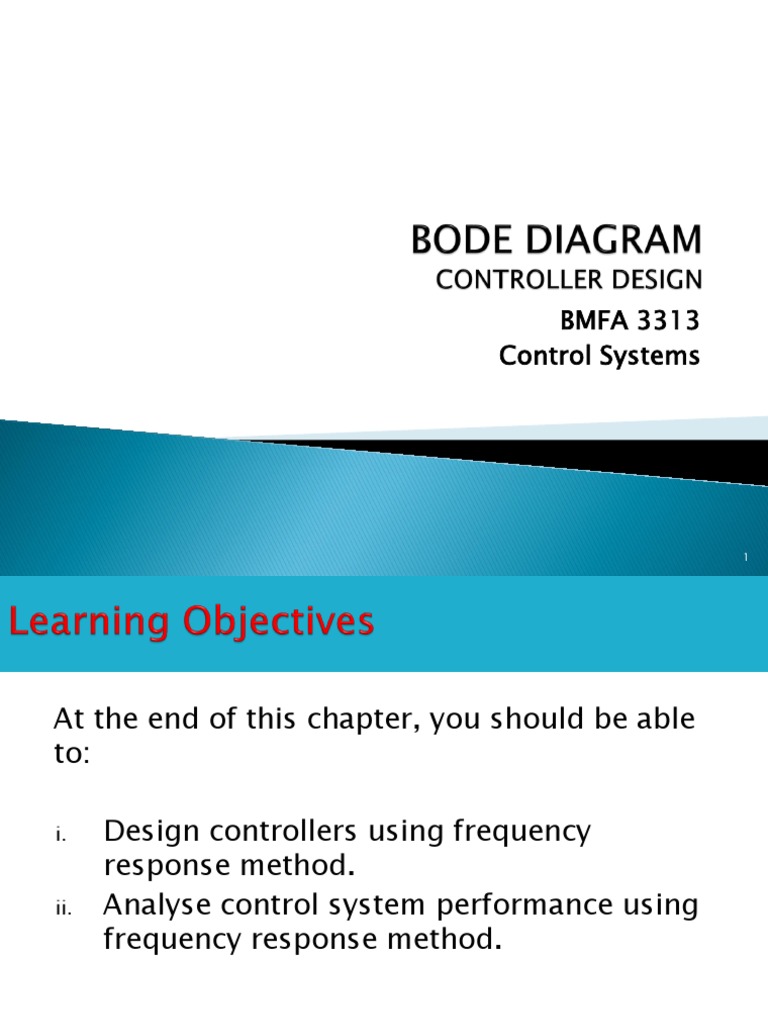 BODE DIAGRAM
CONTROLLER DESIGN
BMFA 3313
Control Systems

1

Learning Objectives

At the end of this chapter, you should be able to:

i. Design controllers using frequency response method.
ii. Analyse control system performance using frequency response method.